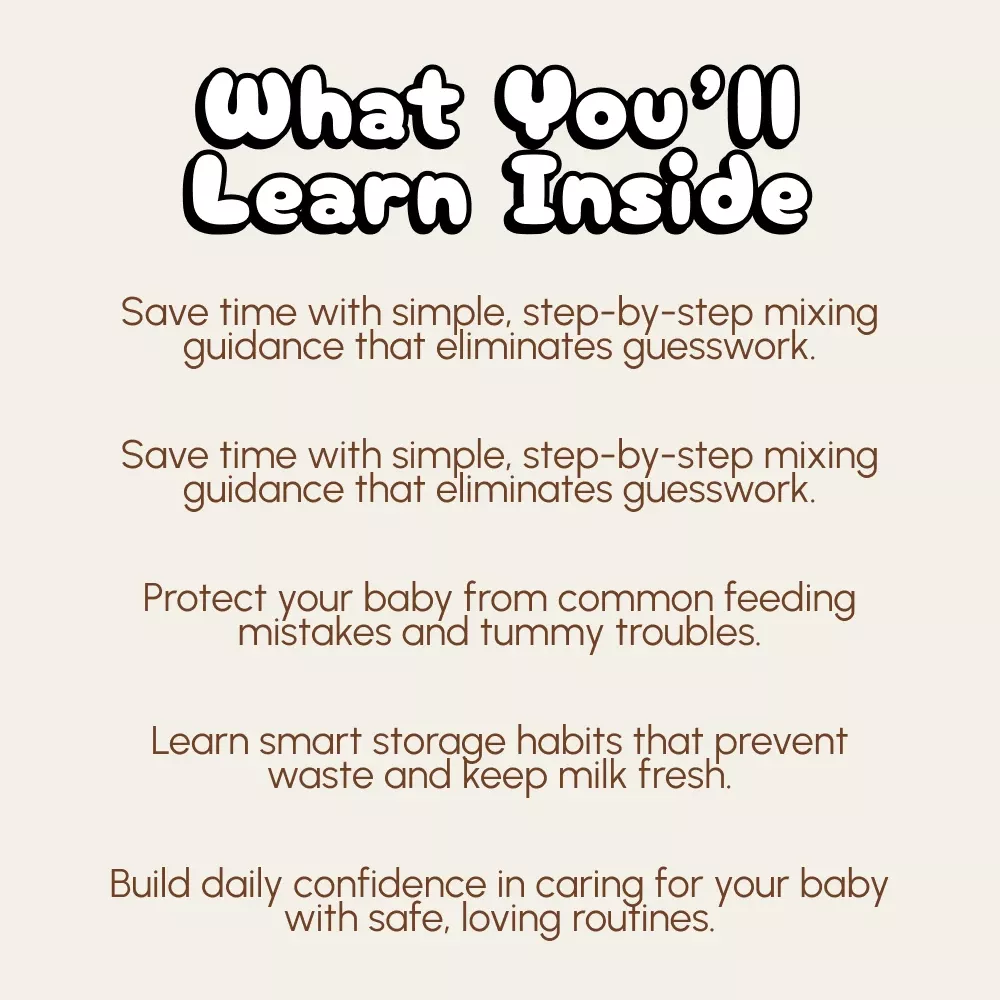 What You'll Learn Inside

Save time with simple, step-by-step mixing guidance that eliminates guesswork.

Save time with simple, step-by-step mixing guidance that eliminates guesswork.

Protect your baby from common feeding mistakes and tummy troubles.

Learn smart storage habits that prevent waste and keep milk fresh.

Build daily confidence in caring for your baby with safe, loving routines.